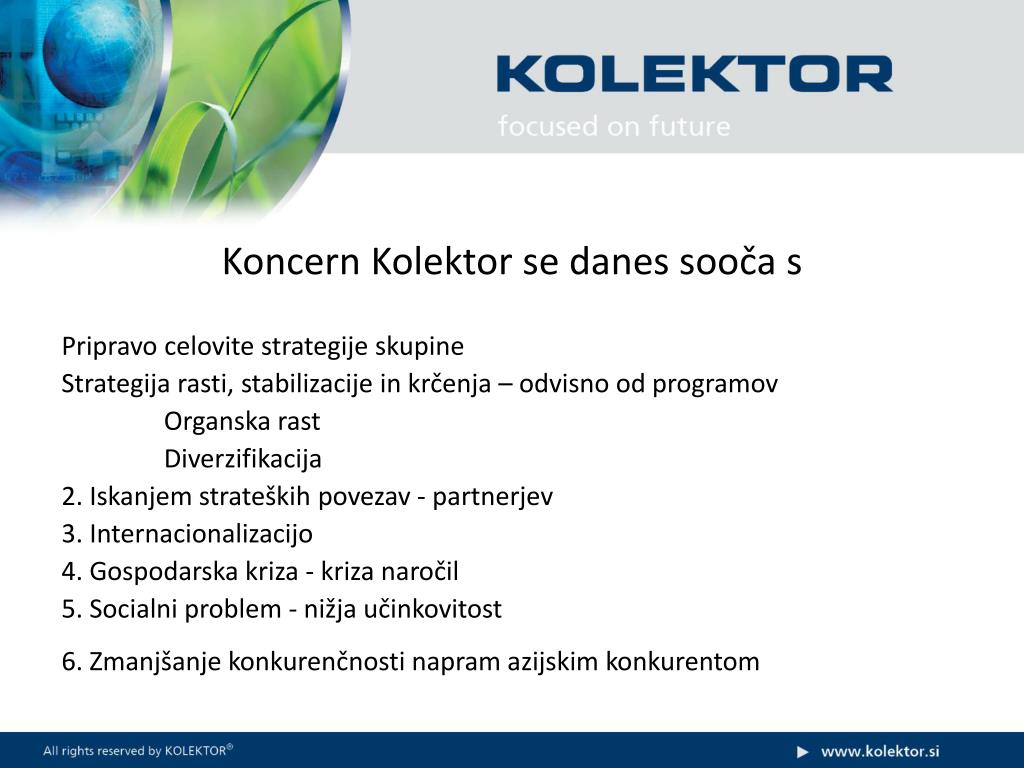 KOLEKTOR
focused on future

Koncern Kolektor se danes sooča s

Pripravo celovite strategije skupine
Strategija rasti, stabilizacije in krčenja – odvisno od programov
Organska rast
Diverzifikacija
2. Iskanjem strateških povezav - partnerjev
3. Internacionalizacijo
4. Gospodarska kriza - kriza naročil
5. Socialni problem - nižja učinkovitost

6. Zmanjšanje konkurenčnosti napram azijskim konkurentom

All rights reserved by KOLEKTOR®

www.kolektor.si